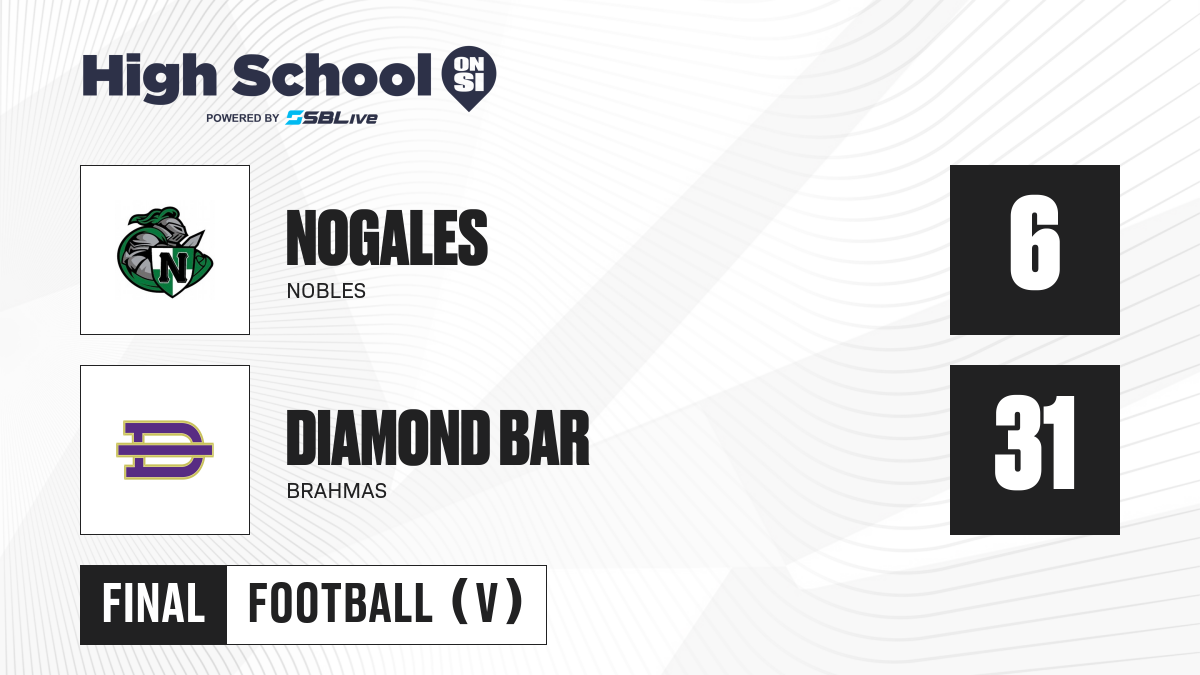 High School ON SI
POWERED BY SBLive

N

NOGALES
NOBLES

6

D

DIAMOND BAR
BRAHMAS

31

FINAL FOOTBALL (V)